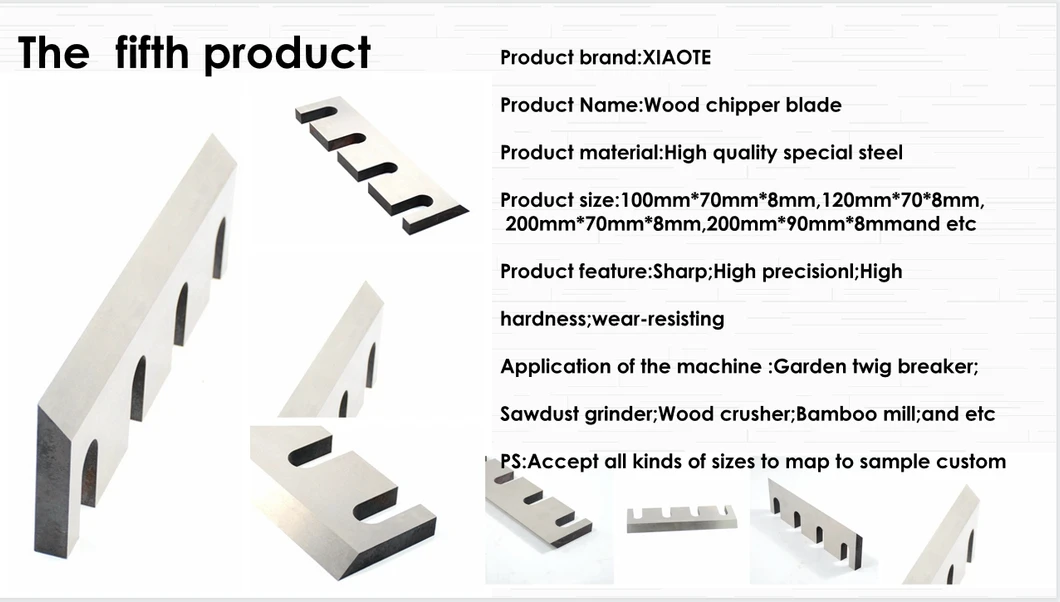 The fifth product

Product brand:XIAOTE

Product Name:Wood chipper blade

Product material:High quality special steel

Product size:100mm*70mm*8mm,120mm*70*8mm, 200mm*70mm*8mm,200mm*90mm*8mmand etc

Product feature:Sharp;High precisionl;High

hardness;wear-resisting

Application of the machine :Garden twig breaker;

Sawdust grinder;Wood crusher;Bamboo mill;and etc

PS:Accept all kinds of sizes to map to sample custom